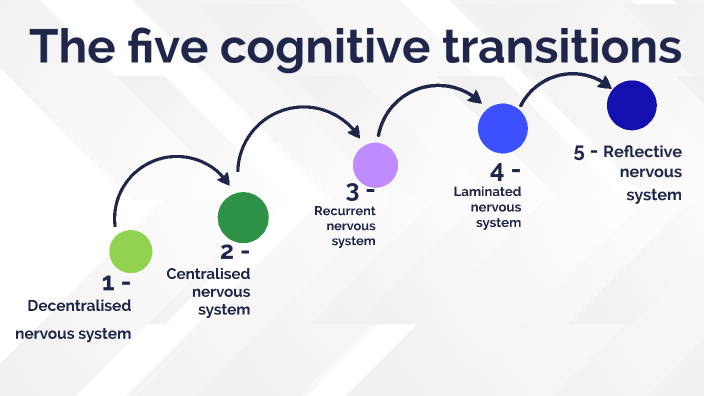 The five cognitive transitions

1 - Decentralised nervous system

2 - Centralised nervous system

3 - Recurrent nervous system

4 - Laminated nervous system

5 - Reflective nervous system